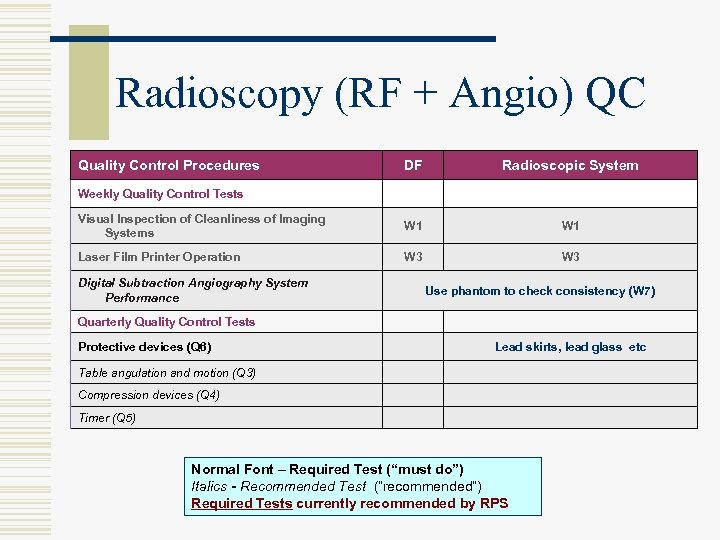 Radioscopy (RF + Angio) QC

| Quality Control Procedures | DF | Radioscopic System |
|---|---|---|
| Weekly Quality Control Tests | | |
| Visual Inspection of Cleanliness of Imaging Systems | W1 | W1 |
| Laser Film Printer Operation | W3 | W3 |
| Digital Subtraction Angiography System Performance | Use phantom to check consistency (W7) | |
| Quarterly Quality Control Tests | | |
| Protective devices (Q6) | | Lead skirts, lead glass etc |
| Table angulation and motion (Q3) | | |
| Compression devices (Q4) | | |
| Timer (Q5) | | |

Normal Font – Required Test ("must do")
Italics - Recommended Test ("recommended")
Required Tests currently recommended by RPS